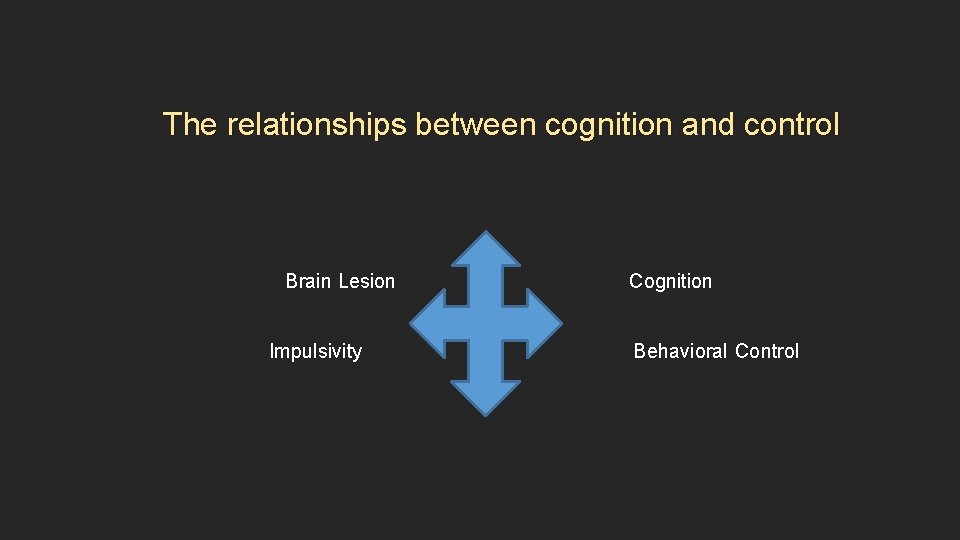 The relationships between cognition and control

Brain Lesion

Cognition

Impulsivity

Behavioral Control